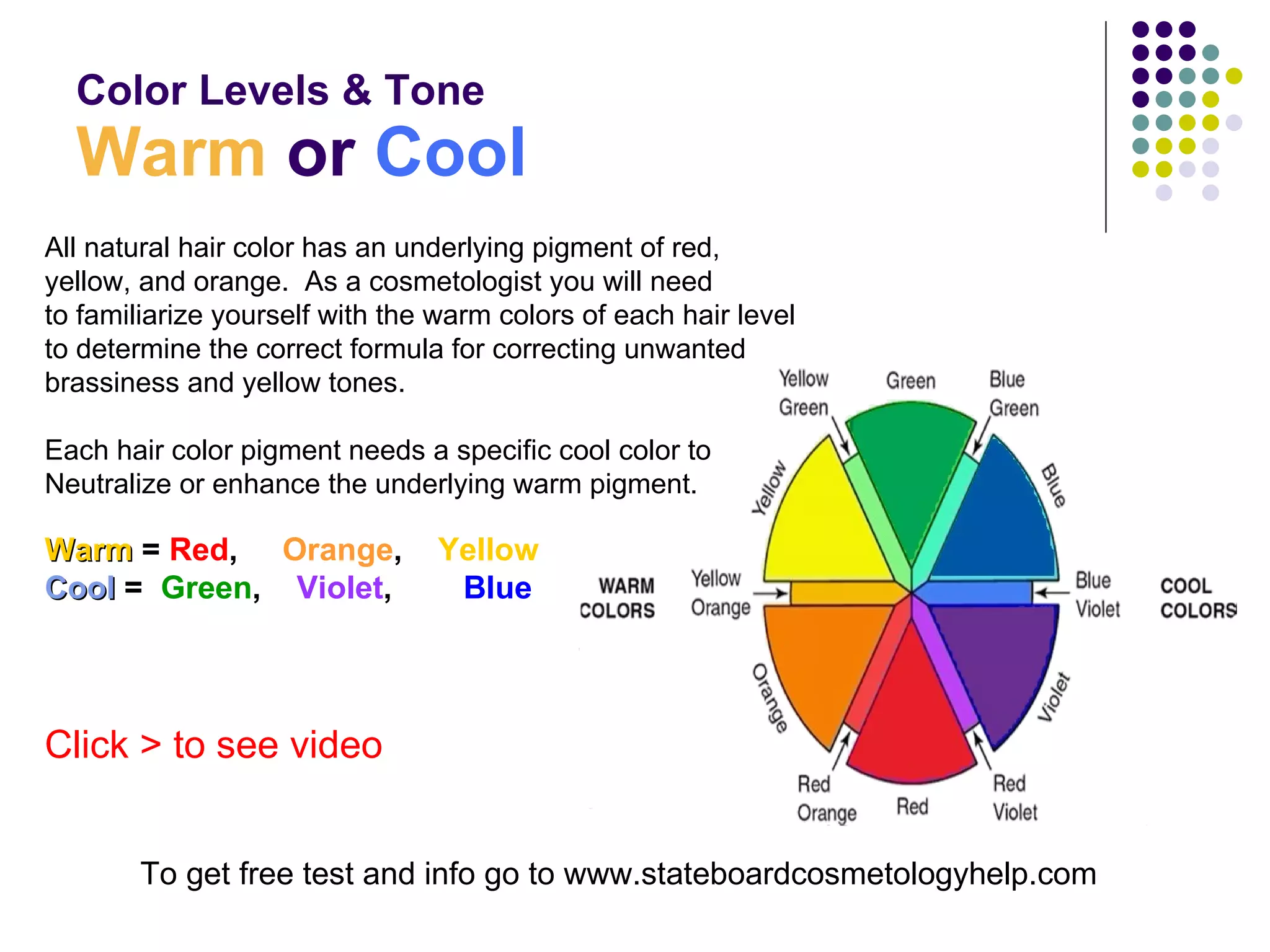 Color Levels & Tone
Warm or Cool

All natural hair color has an underlying pigment of red, yellow, and orange. As a cosmetologist you will need to familiarize yourself with the warm colors of each hair level to determine the correct formula for correcting unwanted brassiness and yellow tones.

Each hair color pigment needs a specific cool color to Neutralize or enhance the underlying warm pigment.

Warm = Red, Orange, Yellow
Cool = Green, Violet, Blue

Click > to see video

Yellow Green
Green
Blue Green
Yellow
Blue
WARM COLORS
Yellow Orange
Blue Violet
COOL COLORS
Orange
Violet
Red Orange
Red
Red Violet

To get free test and info go to www.stateboardcosmetologyhelp.com